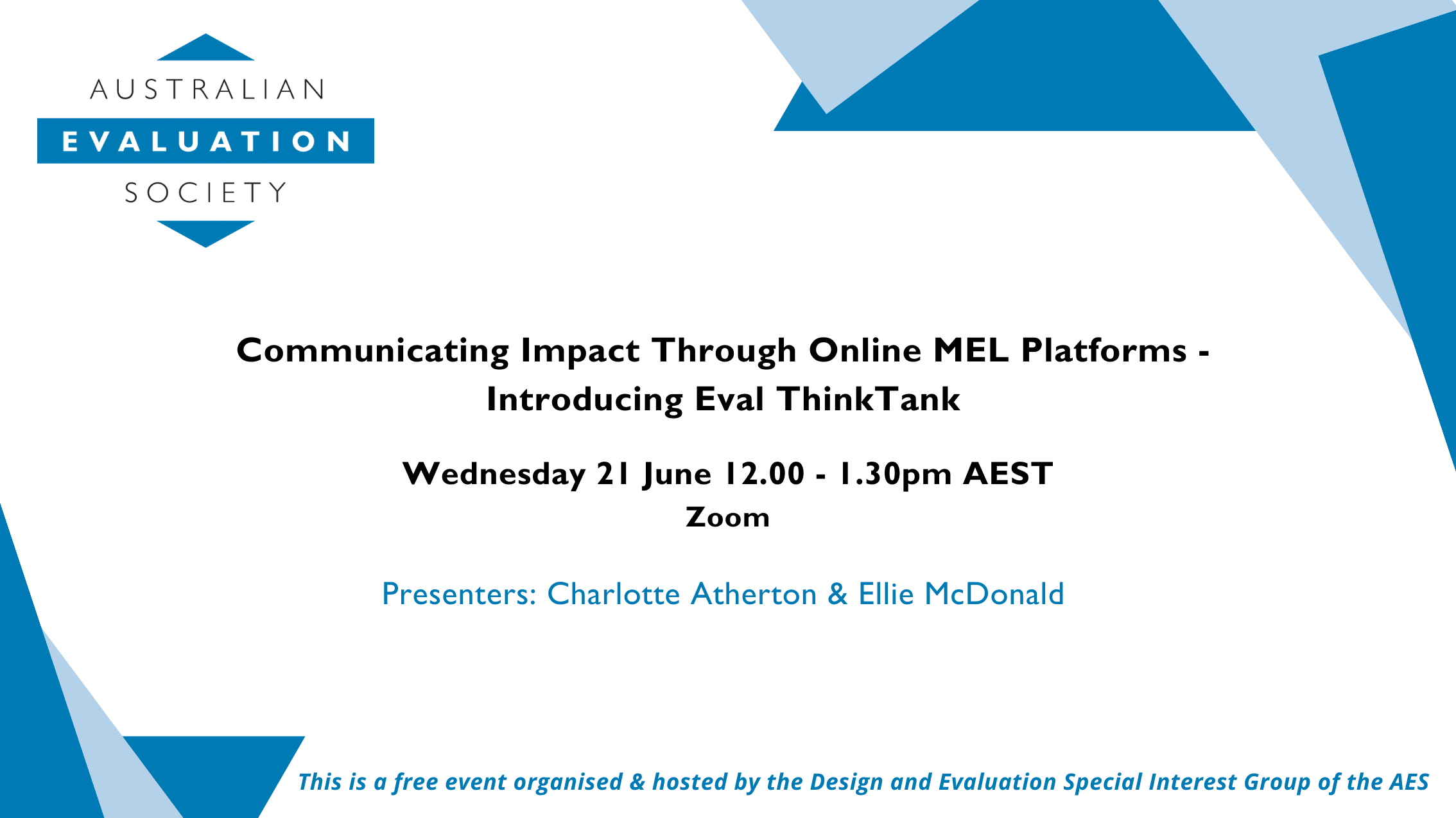 AUSTRALIAN
EVALUATION
SOCIETY

Communicating Impact Through Online MEL Platforms - Introducing Eval ThinkTank

Wednesday 21 June 12.00 - 1.30pm AEST
Zoom

Presenters: Charlotte Atherton & Ellie McDonald

This is a free event organised & hosted by the Design and Evaluation Special Interest Group of the AES